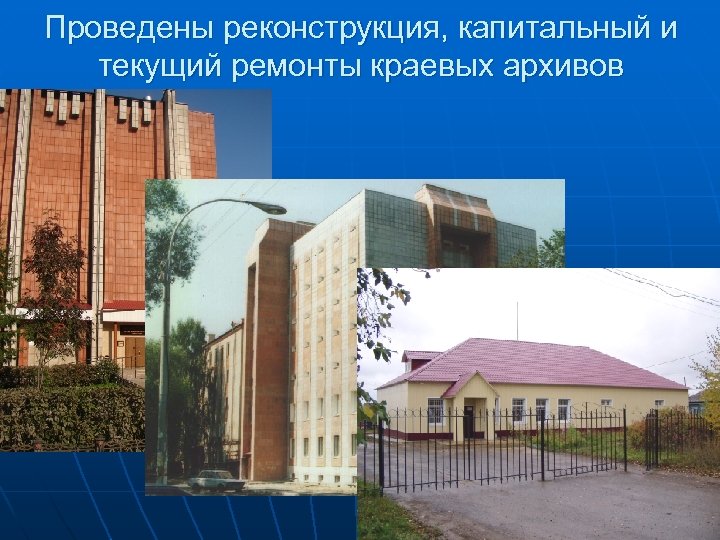 Проведены реконструкция, капитальный и текущий ремонты краевых архивов